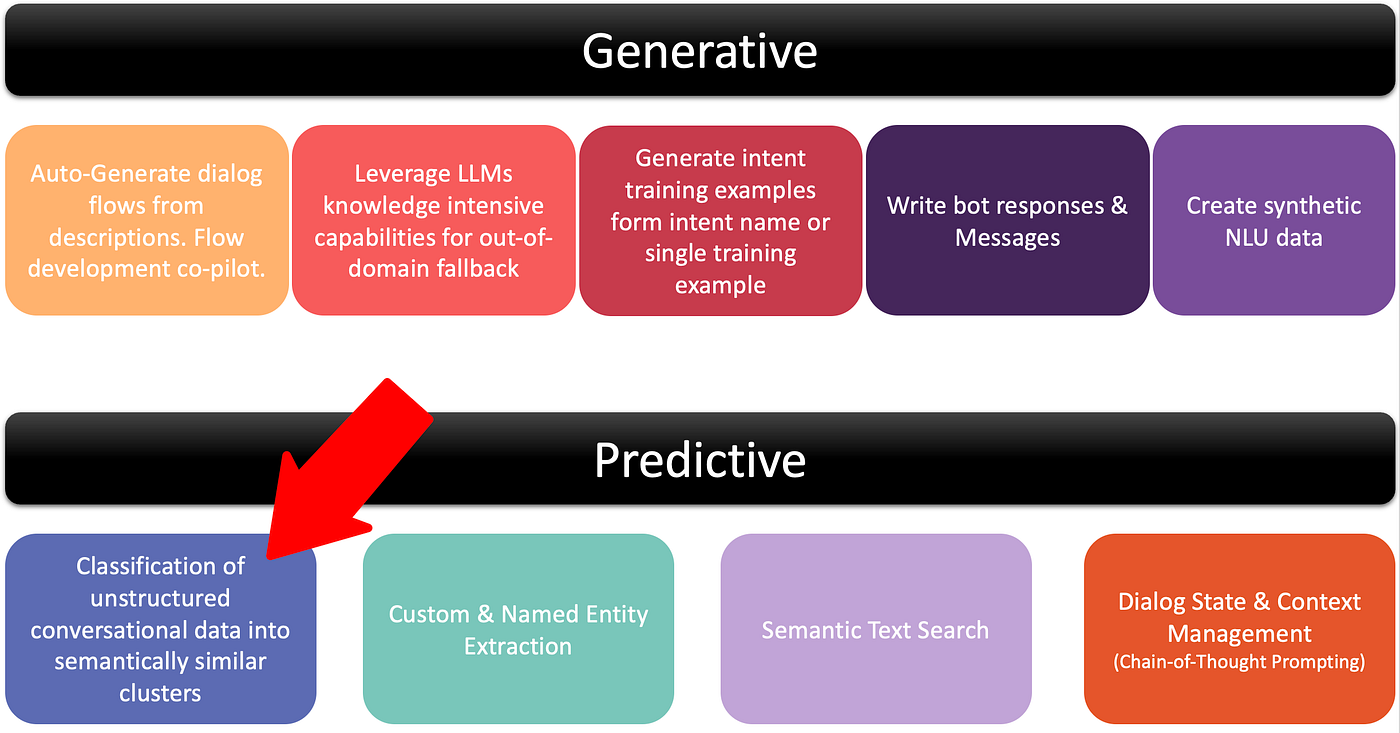 Generative

Auto-Generate dialog flows from descriptions. Flow development co-pilot.

Leverage LLMs knowledge intensive capabilities for out-of-domain fallback

Generate intent training examples form intent name or single training example

Write bot responses & Messages

Create synthetic NLU data

Predictive

Classification of unstructured conversational data into semantically similar clusters

Custom & Named Entity Extraction

Semantic Text Search

Dialog State & Context Management
(Chain-of-Thought Prompting)